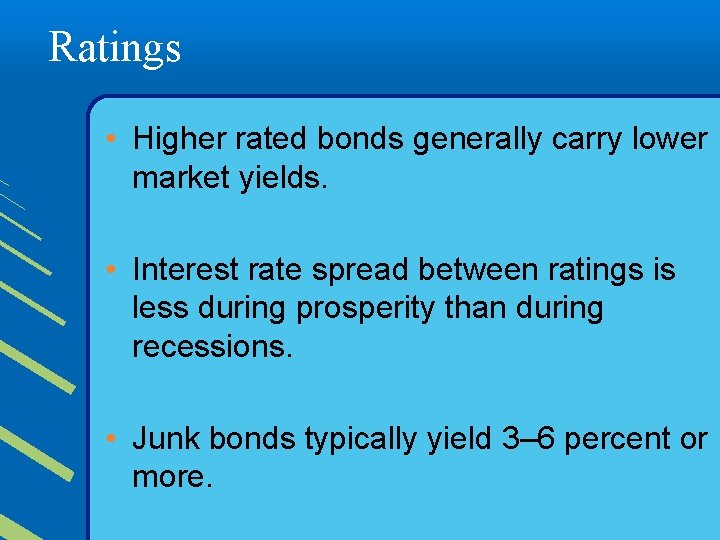 Ratings

• Higher rated bonds generally carry lower market yields.

• Interest rate spread between ratings is less during prosperity than during recessions.

• Junk bonds typically yield 3–6 percent or more.